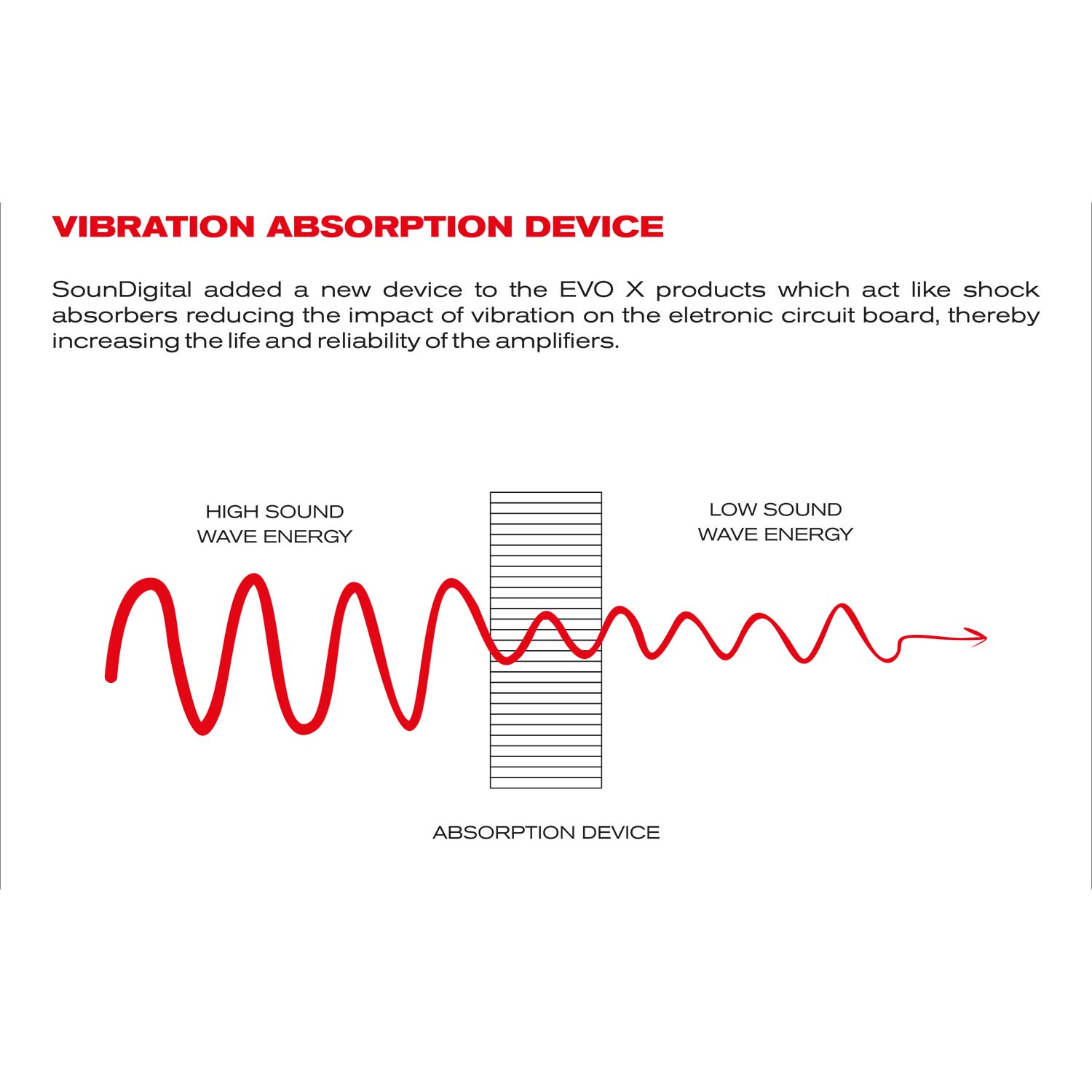 VIBRATION ABSORPTION DEVICE

SounDigital added a new device to the EVO X products which act like shock absorbers reducing the impact of vibration on the eletronic circuit board, thereby increasing the life and reliability of the amplifiers.

HIGH SOUND WAVE ENERGY

LOW SOUND WAVE ENERGY

ABSORPTION DEVICE